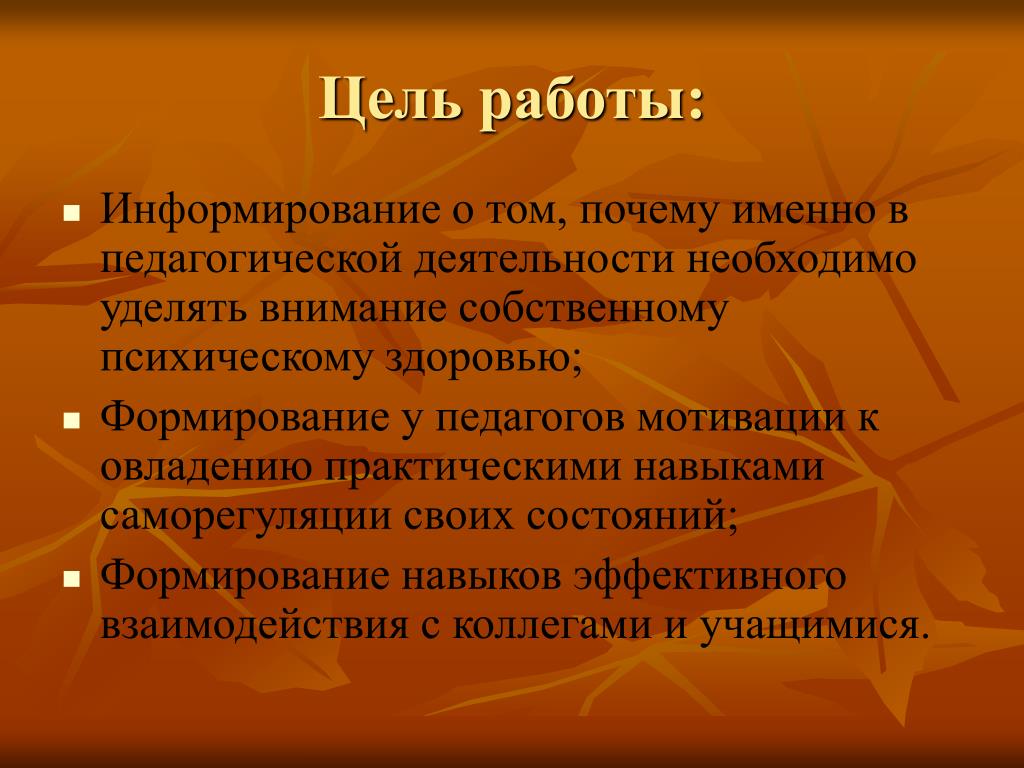 Цель работы:

- Информирование о том, почему именно в педагогической деятельности необходимо уделять внимание собственному психическому здоровью;
- Формирование у педагогов мотивации к овладению практическими навыками саморегуляции своих состояний;
- Формирование навыков эффективного взаимодействия с коллегами и учащимися.